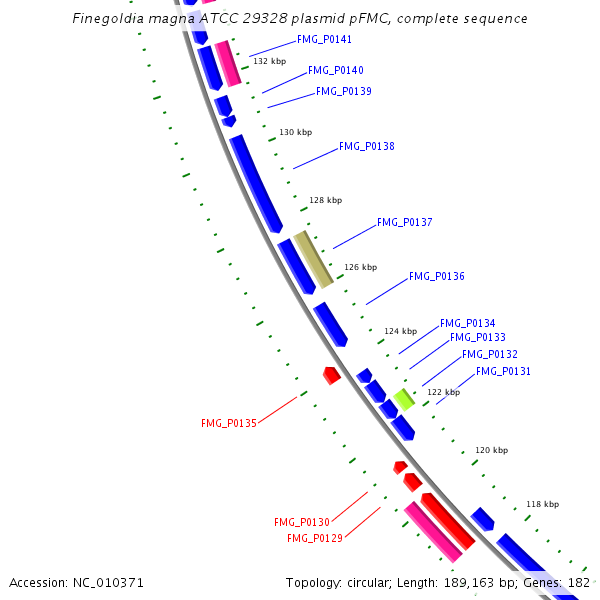 Finegoldia magna ATCC 29328 plasmid pFMC, complete sequence

FMG_P0141
132 kbp
FMG_P0140
FMG_P0139
130 kbp
FMG_P0138
128 kbp
FMG_P0137
126 kbp
FMG_P0136
124 kbp
FMG_P0134
FMG_P0133
FMG_P0132
FMG_P0131
122 kbp
FMG_P0135
120 kbp
118 kbp
FMG_P0130
FMG_P0129

Accession: NC_010371

Topology: circular; Length: 189,163 bp; Genes: 182